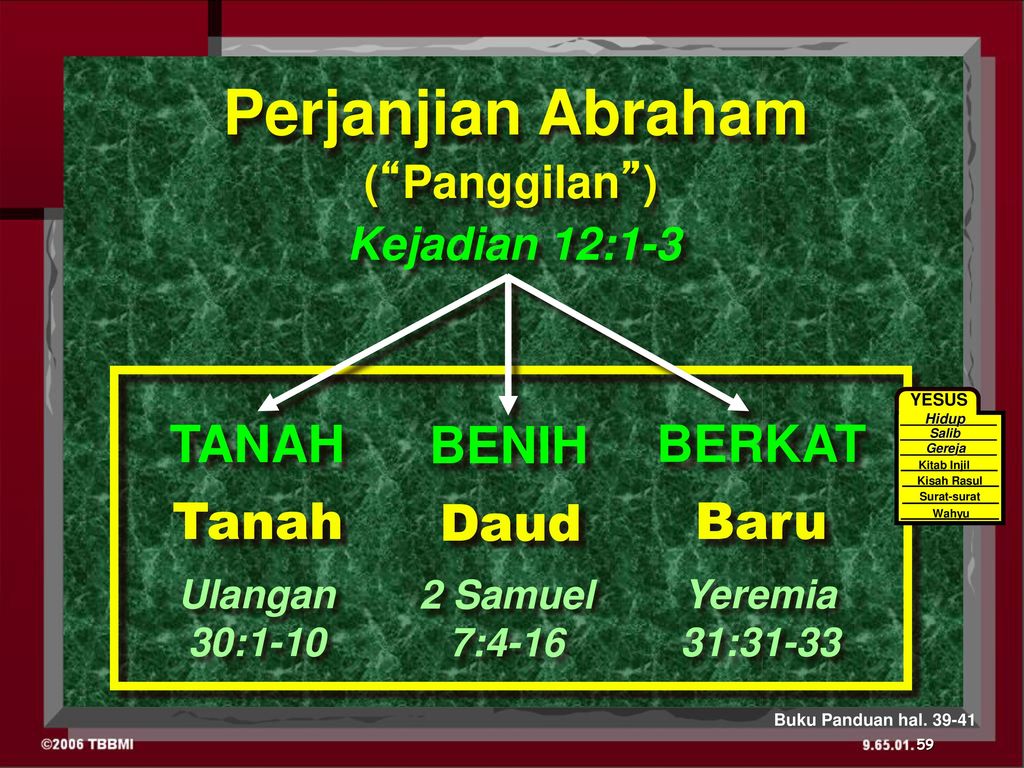 Perjanjian Abraham
("Panggilan")
Kejadian 12:1-3

TANAH
Tanah
Ulangan 30:1-10

BENIH
Daud
2 Samuel 7:4-16

BERKAT
Baru
Yeremia 31:31-33

YESUS
Hidup
Salib
Gereja
Kitab Injil
Kisah Rasul
Surat-surat
Wahyu

Buku Panduan hal. 39-41

©2006 TBBMI

9.65.01. 59